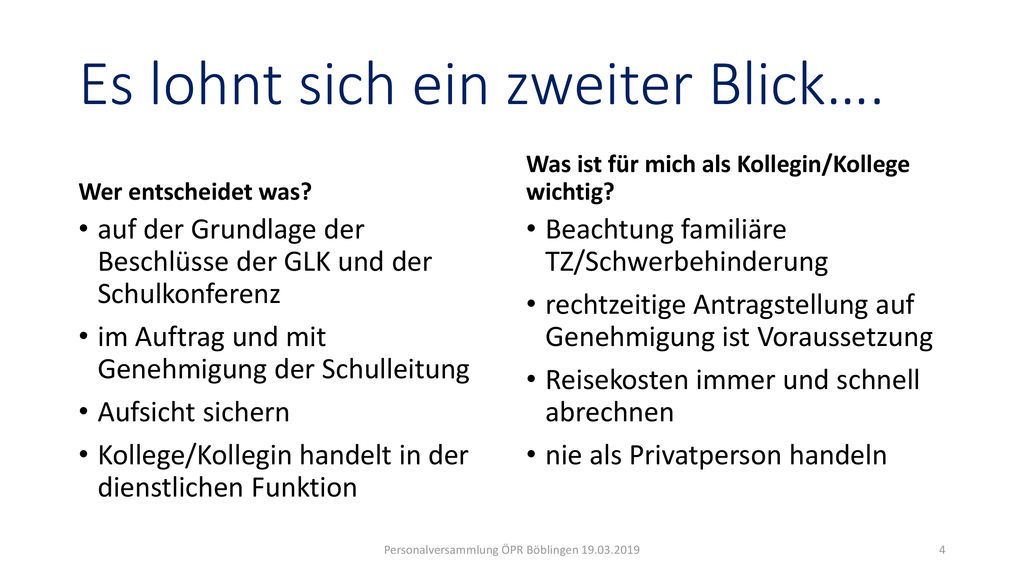 Es lohnt sich ein zweiter Blick….

Wer entscheidet was?

• auf der Grundlage der Beschlüsse der GLK und der Schulkonferenz
• im Auftrag und mit Genehmigung der Schulleitung
• Aufsicht sichern
• Kollege/Kollegin handelt in der dienstlichen Funktion

Was ist für mich als Kollegin/Kollege wichtig?

• Beachtung familiäre TZ/Schwerbehinderung
• rechtzeitige Antragstellung auf Genehmigung ist Voraussetzung
• Reisekosten immer und schnell abrechnen
• nie als Privatperson handeln

Personalversammlung ÖPR Böblingen 19.03.2019

4